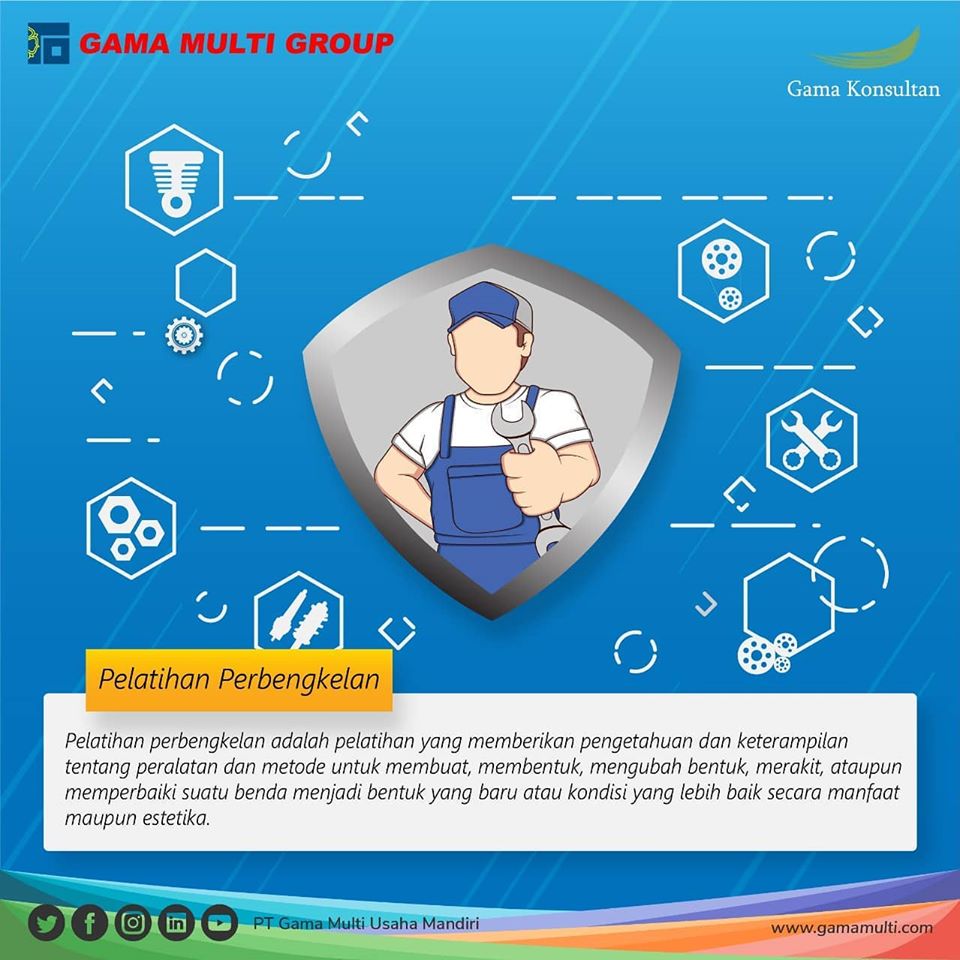 GAMA MULTI GROUP

Gama Konsultan

Pelatihan Perbengkelan

Pelatihan perbengkelan adalah pelatihan yang memberikan pengetahuan dan keterampilan tentang peralatan dan metode untuk membuat, membentuk, mengubah bentuk, merakit, ataupun memperbaiki suatu benda menjadi bentuk yang baru atau kondisi yang lebih baik secara manfaat maupun estetika.

PT Gama Multi Usaha Mandiri

www.gamamulti.com